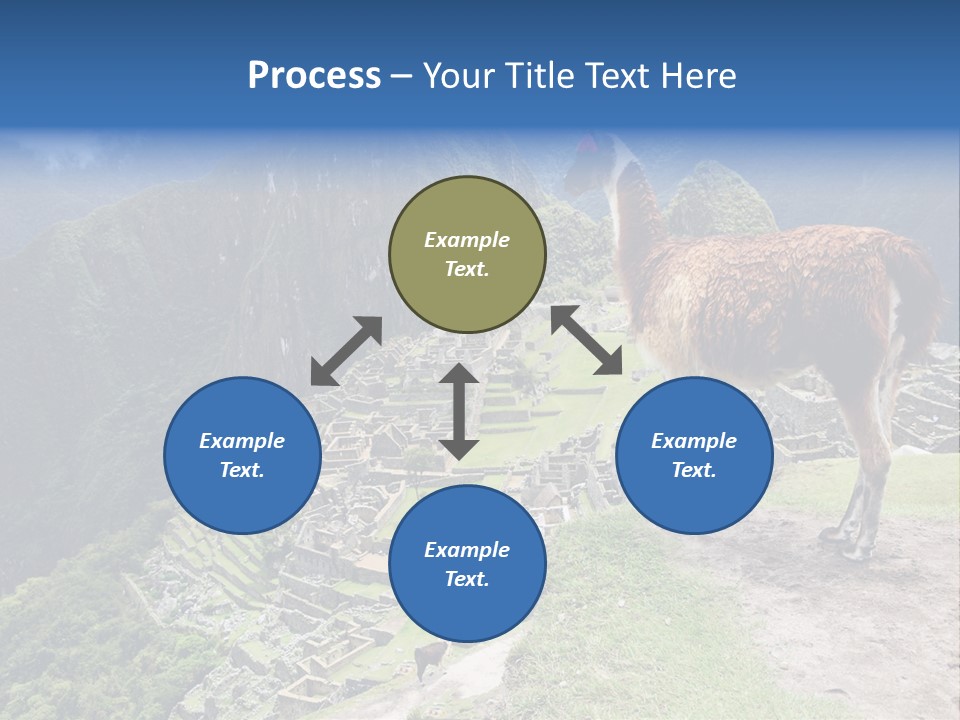 Process – Your Title Text Here

Example Text.

Example Text.

Example Text.

Example Text.